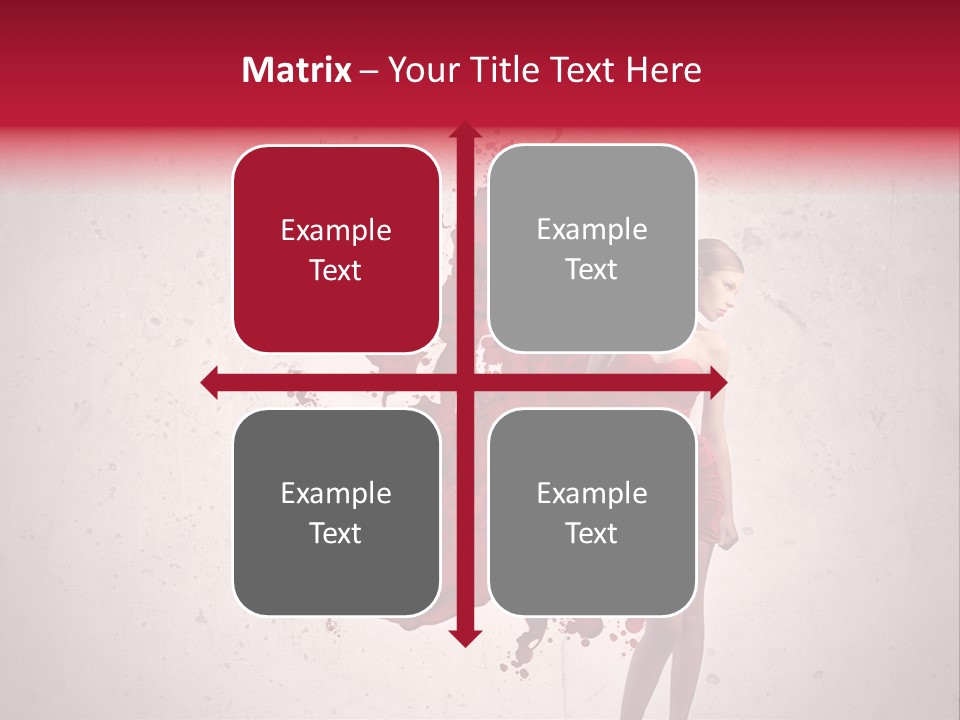 Matrix – Your Title Text Here

Example Text

Example Text

Example Text

Example Text